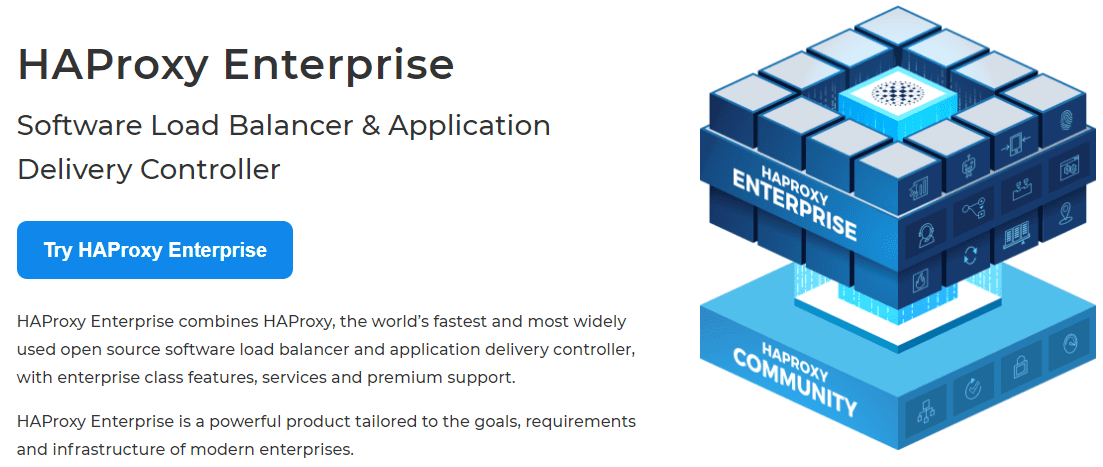 HAProxy Enterprise

Software Load Balancer & Application Delivery Controller

Try HAProxy Enterprise

HAProxy Enterprise combines HAProxy, the world's fastest and most widely used open source software load balancer and application delivery controller, with enterprise class features, services and premium support.

HAProxy Enterprise is a powerful product tailored to the goals, requirements and infrastructure of modern enterprises.

HAPROXY ENTERPRISE

HAPROXY COMMUNITY